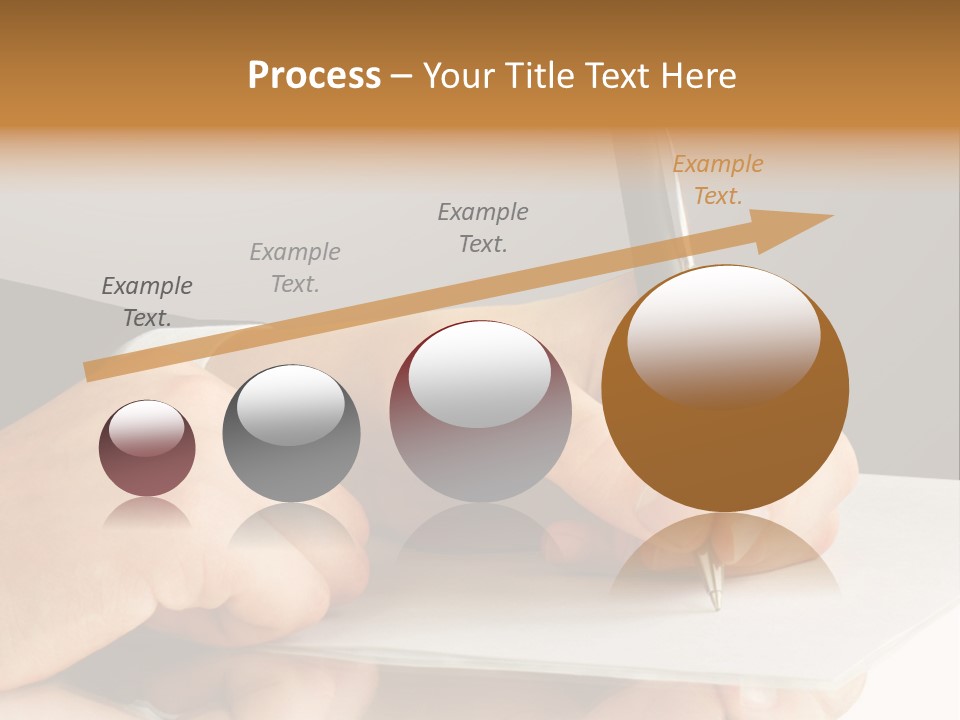 Process – Your Title Text Here

Example Text.

Example Text.

Example Text.

Example Text.